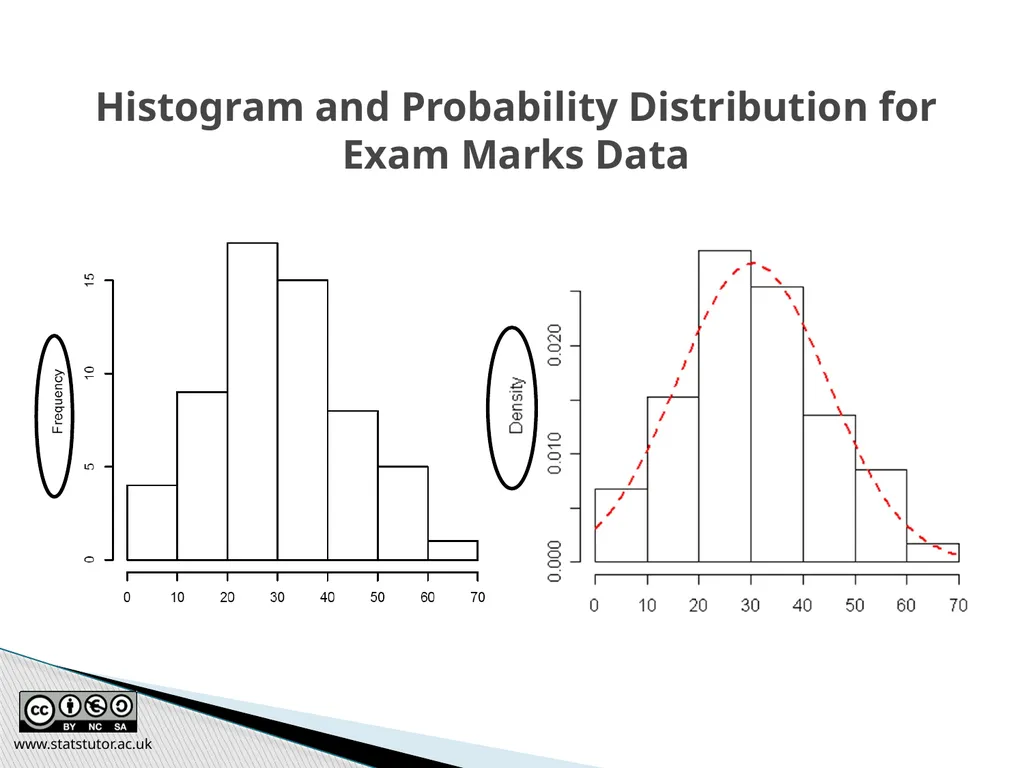 Histogram and Probability Distribution for Exam Marks Data

Frequency

0 5 10 15

0 10 20 30 40 50 60 70

Density

0.000 0.010 0.020

0 10 20 30 40 50 60 70

cc BY NC SA

www.statstutor.ac.uk